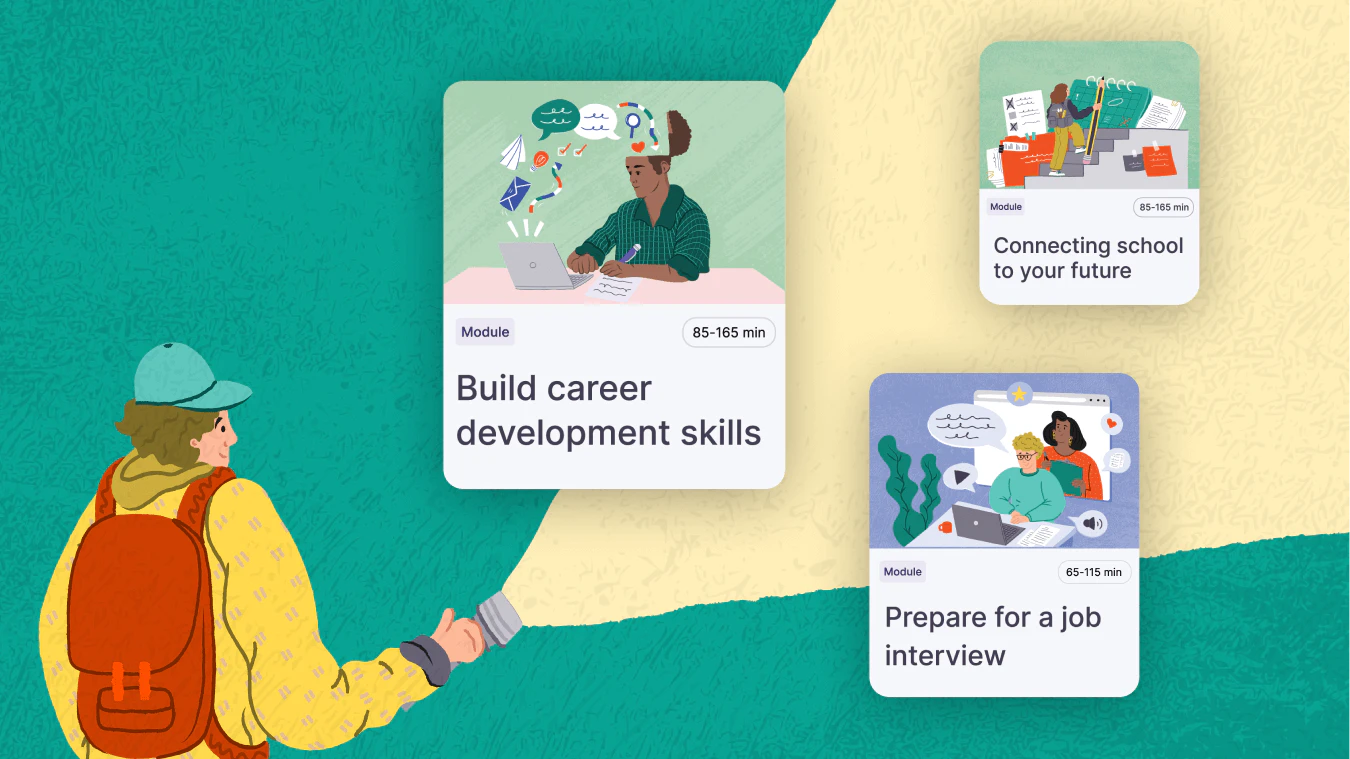 Module
85-165 min
Build career development skills

Module
85-165 min
Connecting school to your future

Module
65-115 min
Prepare for a job interview